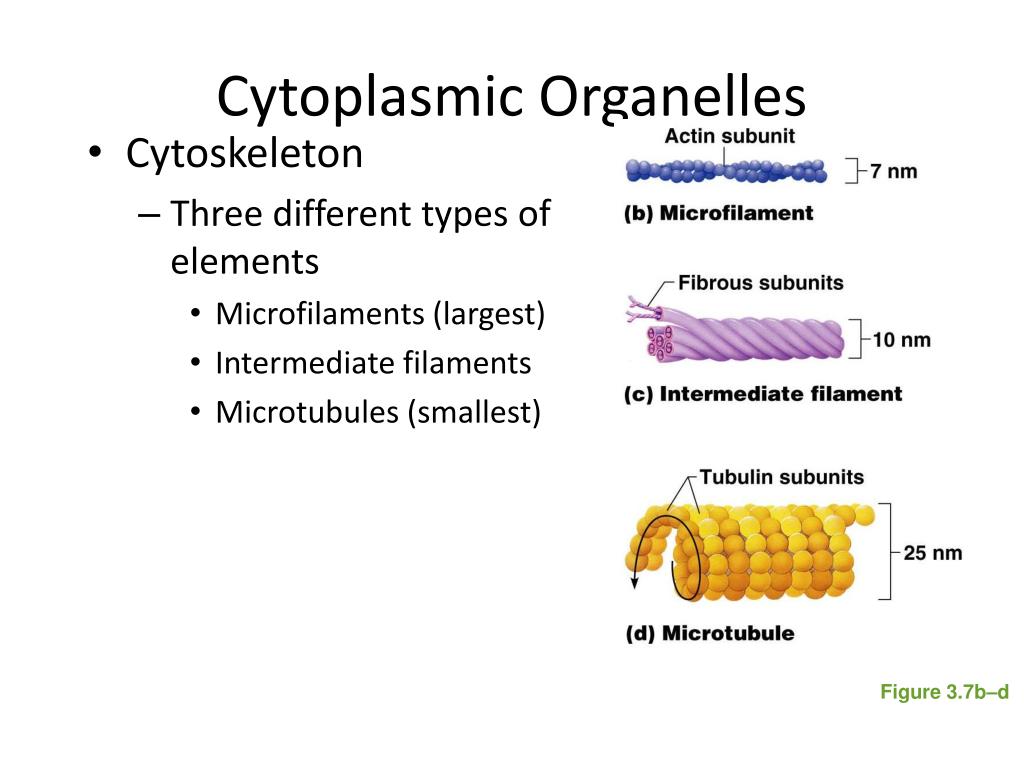 Cytoplasmic Organelles

• Cytoskeleton
– Three different types of elements
• Microfilaments (largest)
• Intermediate filaments
• Microtubules (smallest)

Actin subunit
7 nm
(b) Microfilament

Fibrous subunits
10 nm
(c) Intermediate filament

Tubulin subunits
25 nm
(d) Microtubule

Figure 3.7b–d